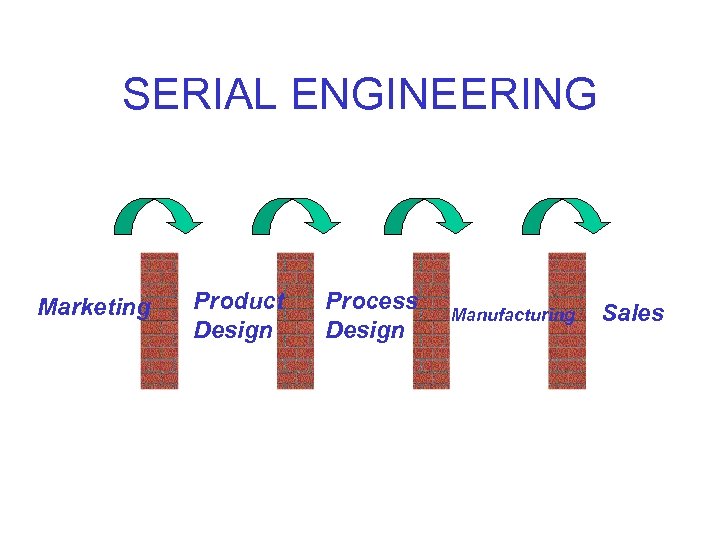 SERIAL ENGINEERING

Marketing

Product Design

Process Design

Manufacturing

Sales